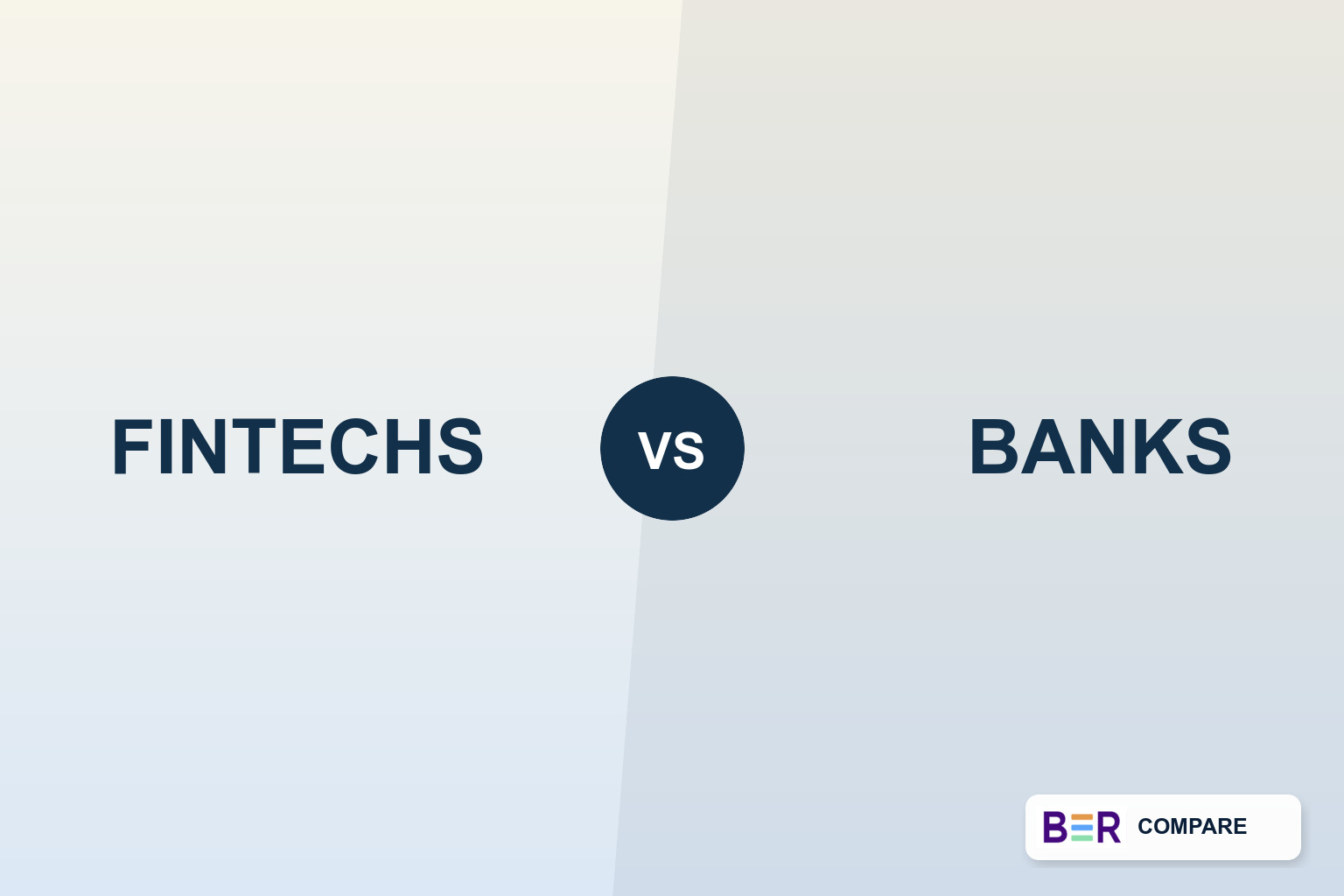 FINTECHS

VS

BANKS

BER COMPARE